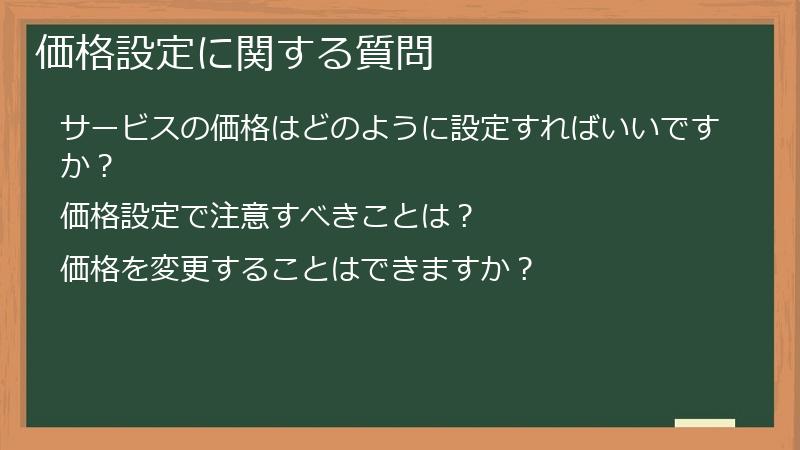 価格設定に関する質問

サービスの価格はどのように設定すればいいですか？

価格設定で注意すべきことは？

価格を変更することはできますか？